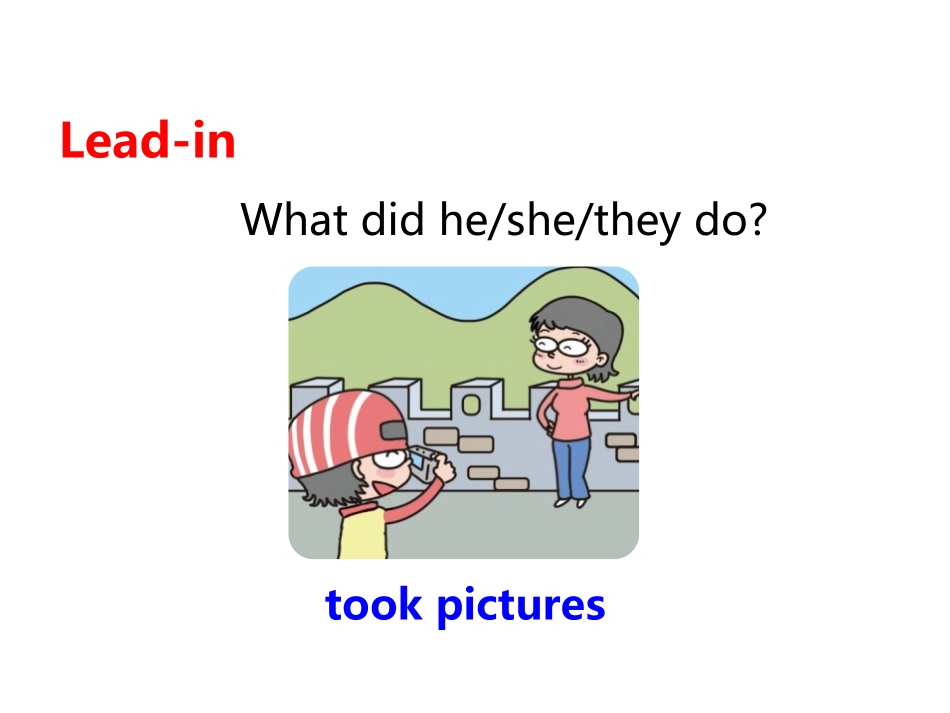 Lead-in

What did he/she/they do?

took pictures